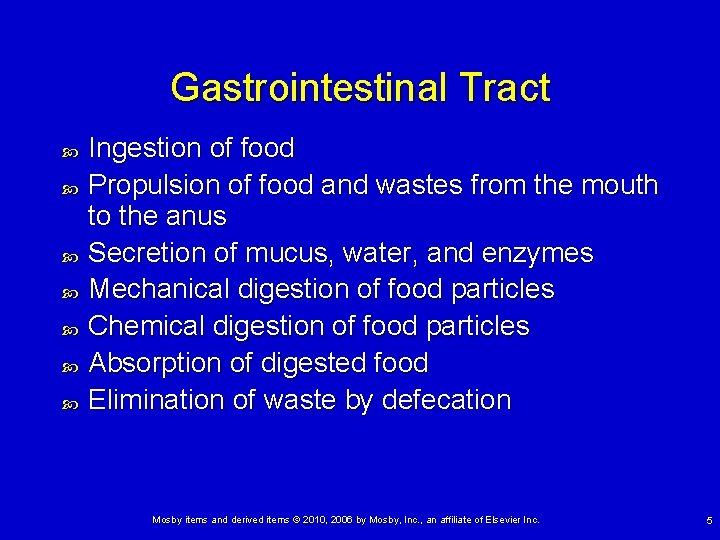 Gastrointestinal Tract

- Ingestion of food
- Propulsion of food and wastes from the mouth to the anus
- Secretion of mucus, water, and enzymes
- Mechanical digestion of food particles
- Chemical digestion of food particles
- Absorption of digested food
- Elimination of waste by defecation

Mosby items and derived items © 2010, 2006 by Mosby, Inc., an affiliate of Elsevier Inc.

5